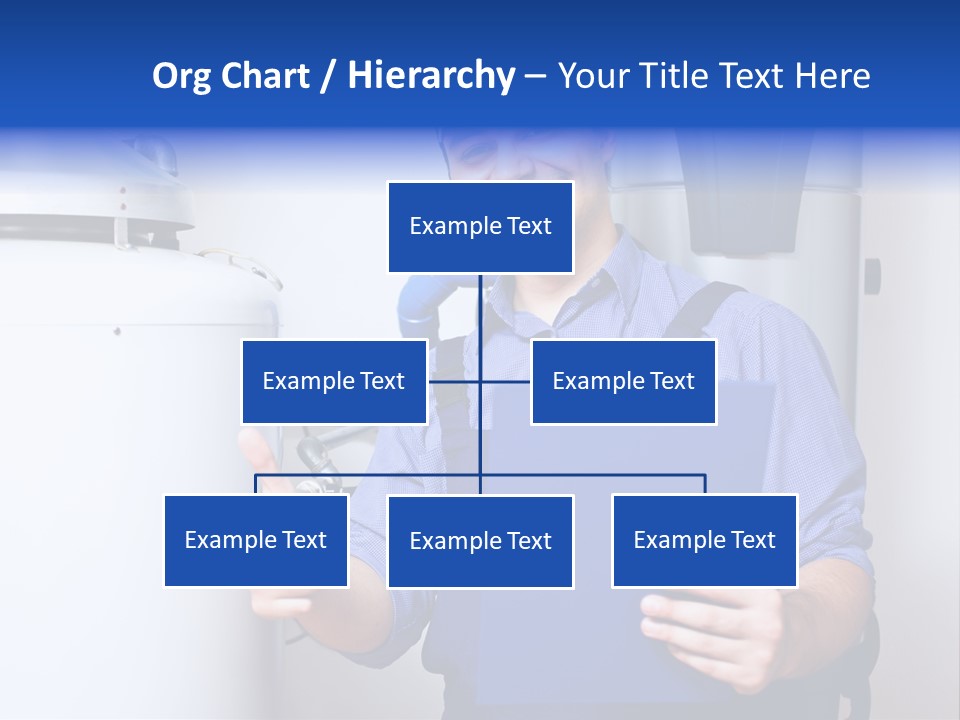 Org Chart / Hierarchy – Your Title Text Here

Example Text

Example Text

Example Text

Example Text

Example Text

Example Text